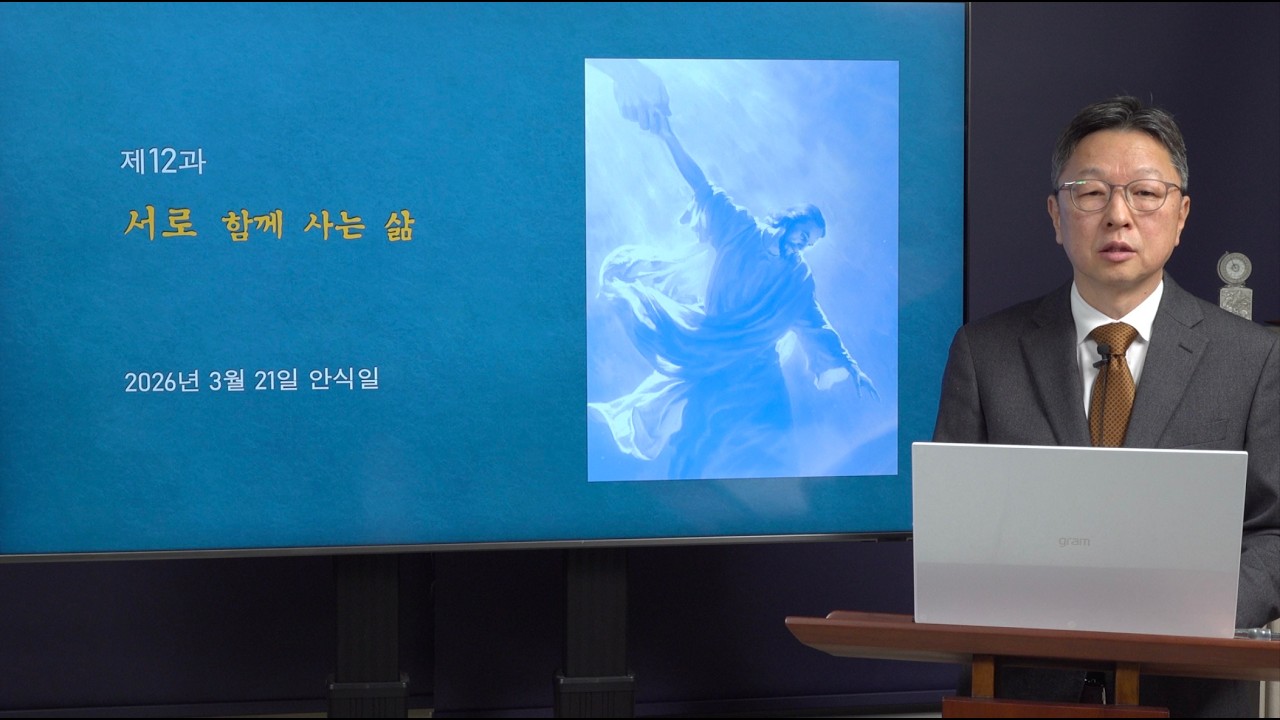 제12과

서로 함께 사는 삶

2026년 3월 21일 안식일

gram